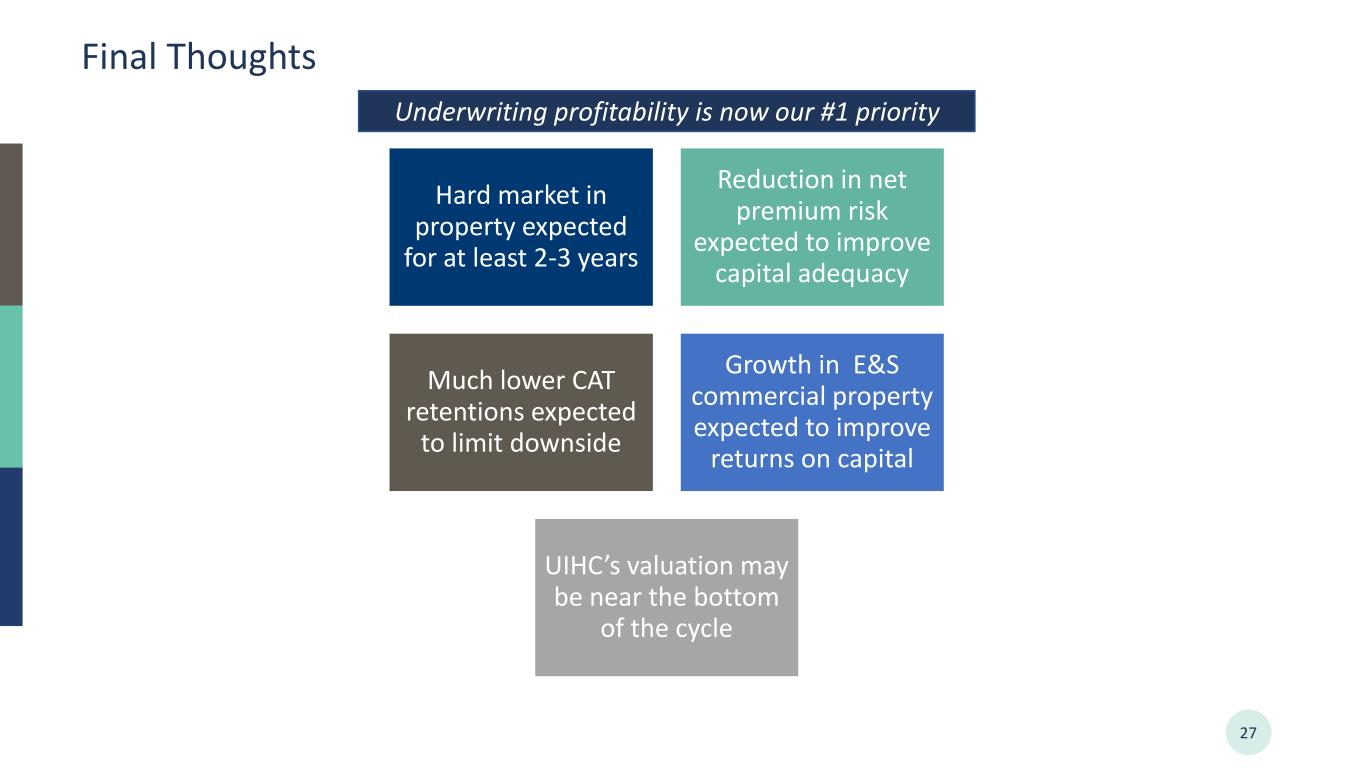 Final Thoughts

Underwriting profitability is now our #1 priority

Hard market in property expected for at least 2-3 years

Reduction in net premium risk expected to improve capital adequacy

Much lower CAT retentions expected to limit downside

Growth in E&S commercial property expected to improve returns on capital

UIHC's valuation may be near the bottom of the cycle

27